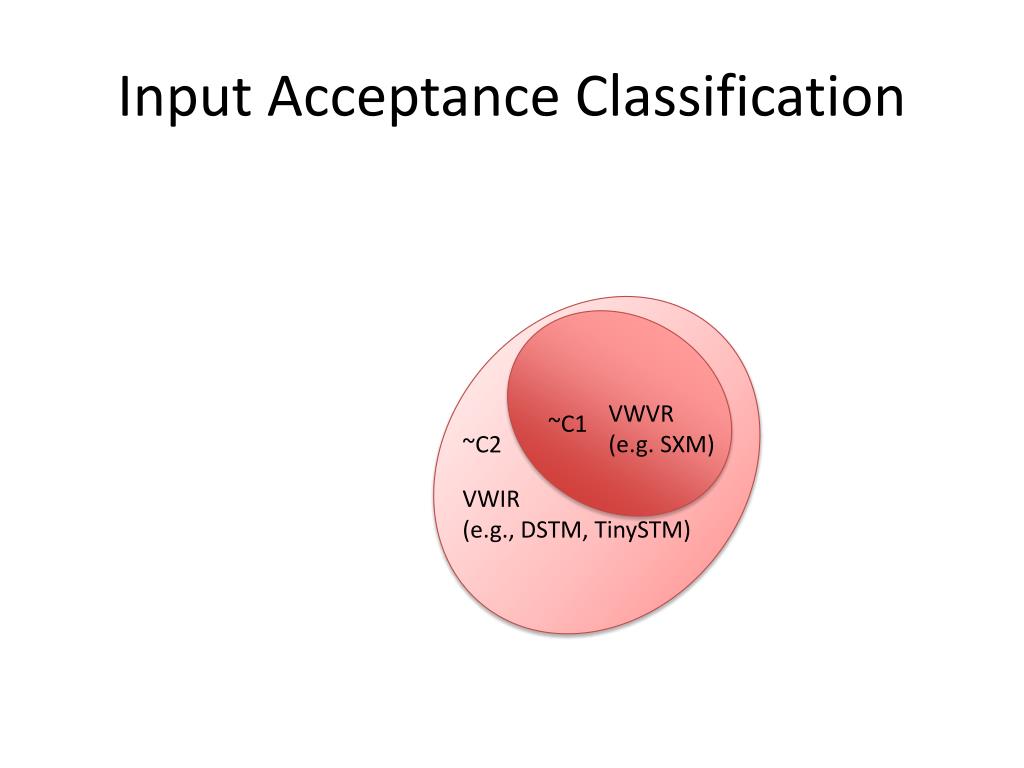 Input Acceptance Classification

~C1

VWVR
(e.g. SXM)

~C2

VWIR
(e.g., DSTM, TinySTM)